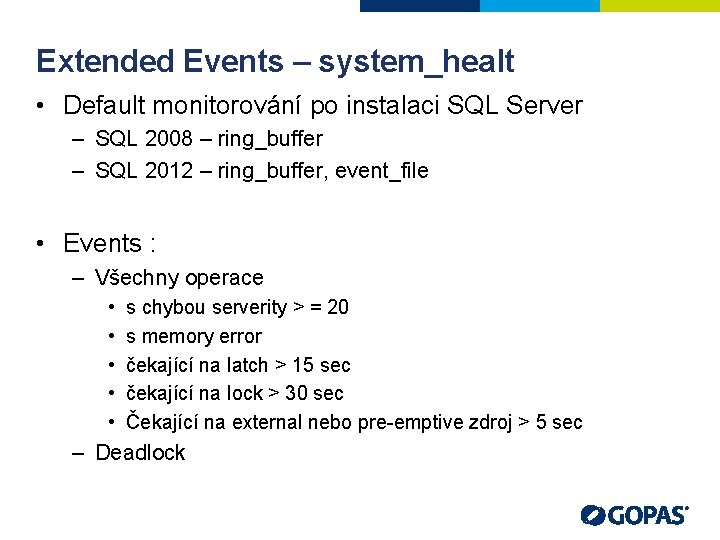 Extended Events – system_healt

• Default monitorování po instalaci SQL Server
  – SQL 2008 – ring_buffer
  – SQL 2012 – ring_buffer, event_file

• Events :
  – Všechny operace
    • s chybou serverity > = 20
    • s memory error
    • čekající na latch > 15 sec
    • čekající na lock > 30 sec
    • Čekající na external nebo pre-emptive zdroj > 5 sec
  – Deadlock

GOPAS